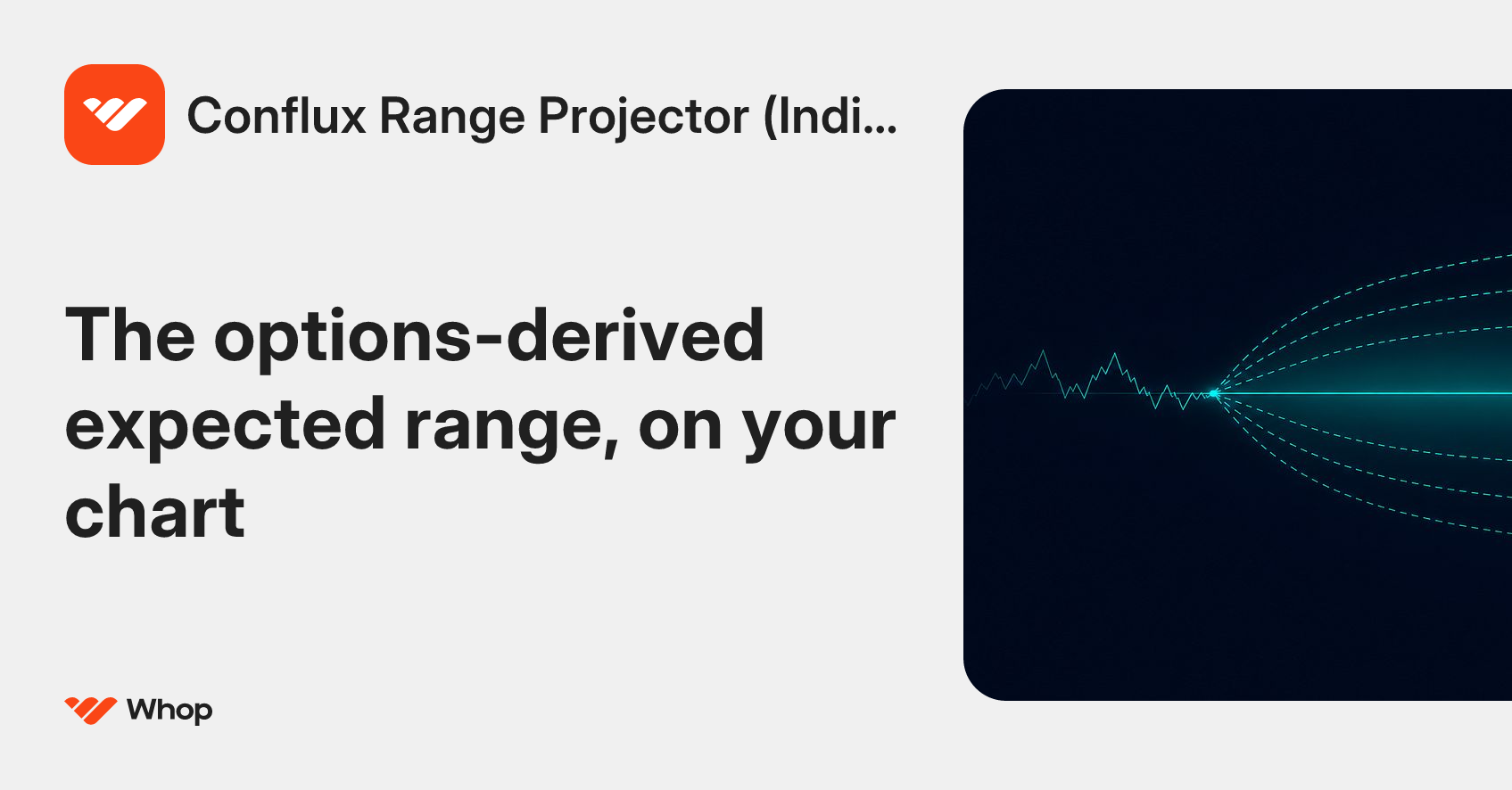 Conflux Range Projector (Indi...

The options-derived expected range, on your chart

Whop